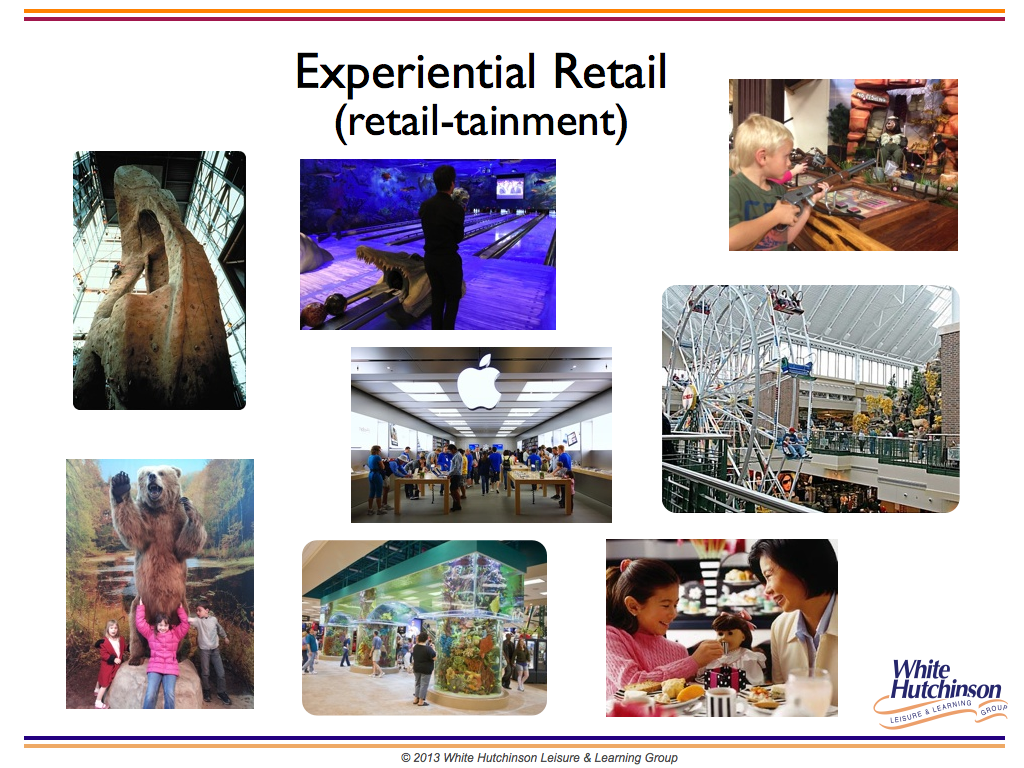 Experiential Retail
(retail-tainment)

White Hutchinson
LEISURE & LEARNING GROUP

© 2013 White Hutchinson Leisure & Learning Group